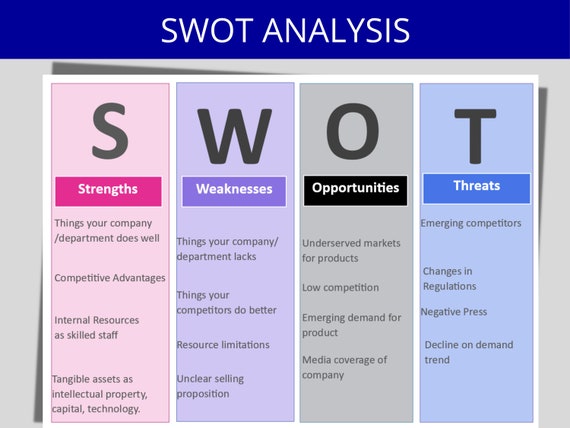 SWOT ANALYSIS

S

Strengths

Things your company /department does well

Competitive Advantages

Internal Resources as skilled staff

Tangible assets as intellectual property, capital, technology.

W

Weaknesses

Things your company/ department lacks

Things your competitors do better

Resource limitations

Unclear selling proposition

O

Opportunities

Underserved markets for products

Low competition

Emerging demand for product

Media coverage of company

T

Threats

Emerging competitors

Changes in Regulations

Negative Press

Decline on demand trend